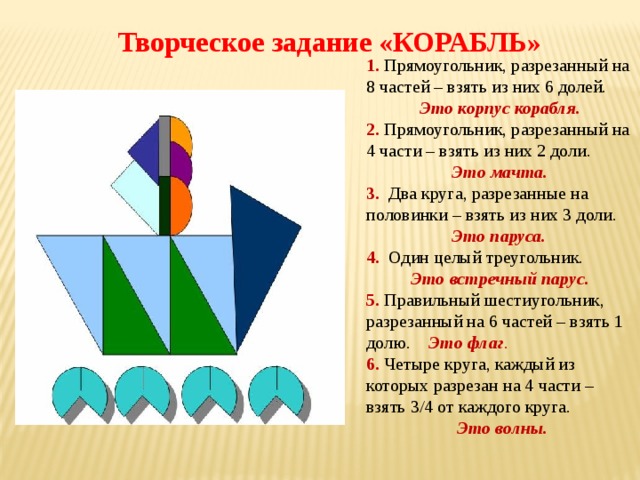 Творческое задание «КОРАБЛЬ»

1. Прямоугольник, разрезанный на 8 частей – взять из них 6 долей.
Это корпус корабля.

2. Прямоугольник, разрезанный на 4 части – взять из них 2 доли.
Это мачта.

3. Два круга, разрезанные на половинки – взять из них 3 доли.
Это паруса.

4. Один целый треугольник.
Это встречный парус.

5. Правильный шестиугольник, разрезанный на 6 частей – взять 1 долю. Это флаг.

6. Четыре круга, каждый из которых разрезан на 4 части – взять 3/4 от каждого круга.
Это волны.